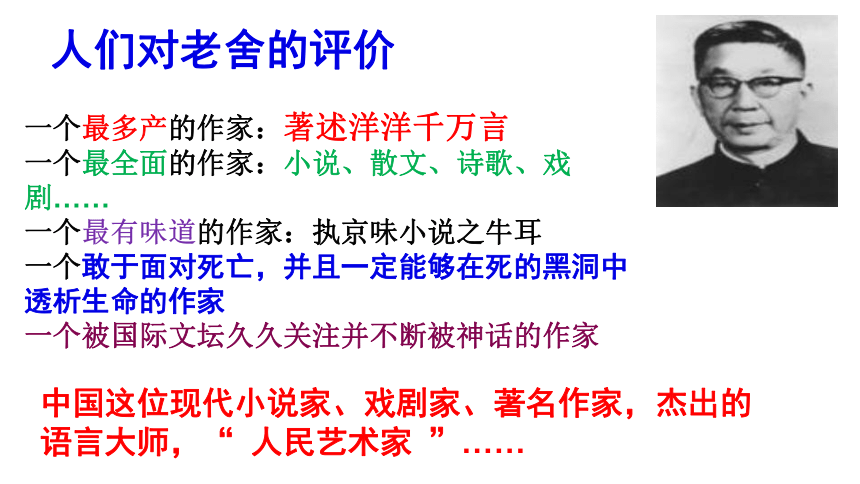 人们对老舍的评价

一个最多产的作家：著述洋洋千万言
一个最全面的作家：小说、散文、诗歌、戏剧……
一个最有味道的作家：执京味小说之牛耳
一个敢于面对死亡，并且一定能够在死的黑洞中透析生命的作家
一个被国际文坛久久关注并不断被神话的作家

中国这位现代小说家、戏剧家、著名作家，杰出的语言大师，“ 人民艺术家 ”……